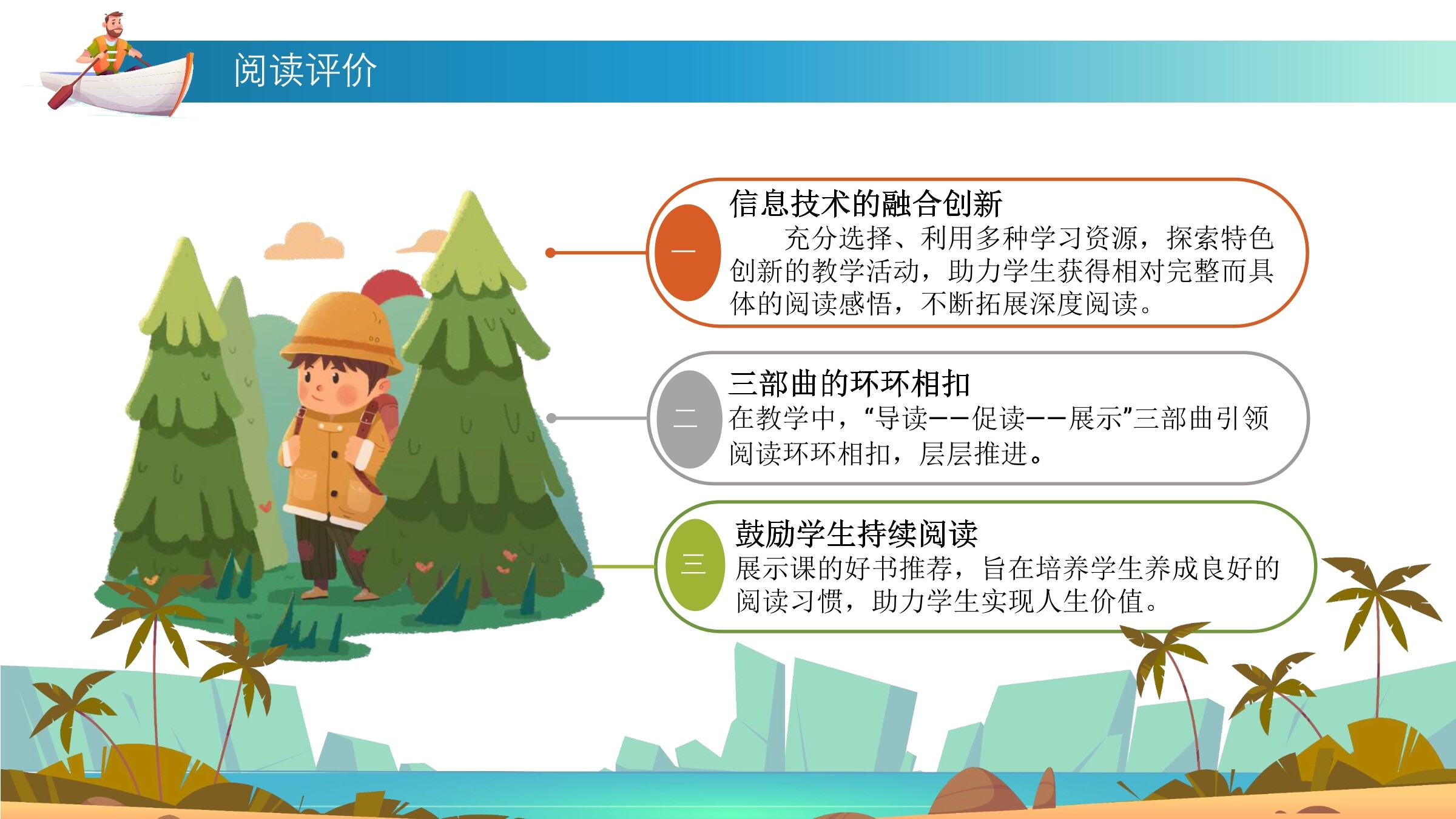 阅读评价

一

信息技术的融合创新

充分选择、利用多种学习资源，探索特色创新的教学活动，助力学生获得相对完整而具体的阅读感悟，不断拓展深度阅读。

二

三部曲的环环相扣

在教学中，“导读——促读——展示”三部曲引领阅读环环相扣，层层推进。

三

鼓励学生持续阅读

展示课的好书推荐，旨在培养学生养成良好的阅读习惯，助力学生实现人生价值。